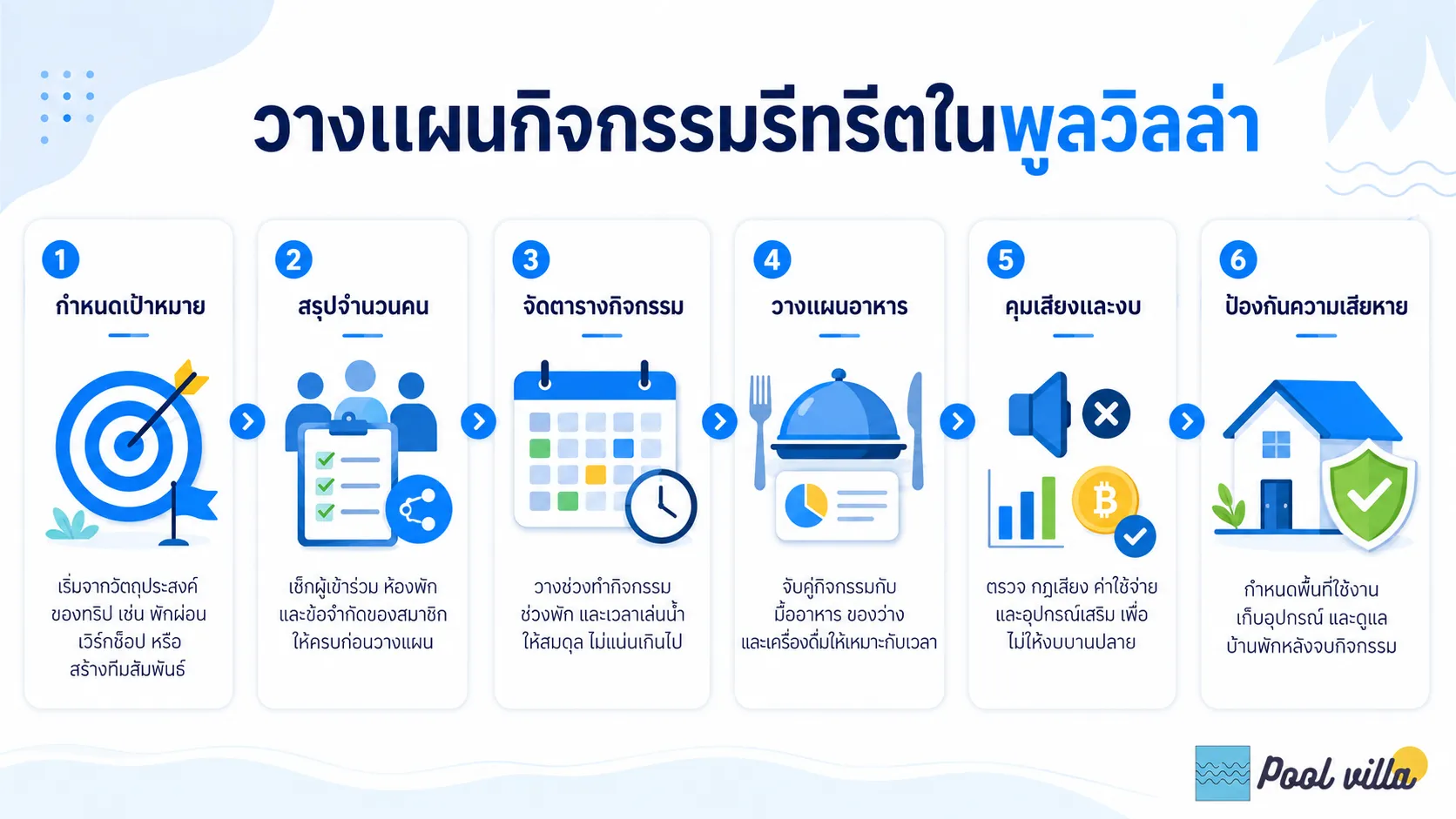 วางแผนกิจกรรมรีทรีตในพูลวิลล่า

1
กำหนดเป้าหมาย

เริ่มจากวัตถุประสงค์ของทริป เช่น พักผ่อน เวิร์กช็อป หรือ สร้างทีมสัมพันธ์

2
สรุปจำนวนคน

เช็กผู้เข้าร่วม ห้องพัก และข้อจำกัดของสมาชิก ให้ครบก่อนวางแผน

3
จัดตารางกิจกรรม

วางช่วงทำกิจกรรม ช่วงพัก และเวลาเล่นน้ำ ให้สมดุล ไม่แน่นเกินไป

4
วางแผนอาหาร

จับคู่กิจกรรมกับ มื้ออาหาร ของว่าง และเครื่องดื่มให้เหมาะกับเวลา

5
คุมเสียงและงบ

ตรวจ กฎเสียง ค่าใช้จ่าย และอุปกรณ์เสริม เพื่อ ไม่ให้งบบานปลาย

6
ป้องกันความเสียหาย

กำหนดพื้นที่ใช้งาน เก็บอุปกรณ์ และดูแล บ้านพักหลังจบกิจกรรม

Pool villa